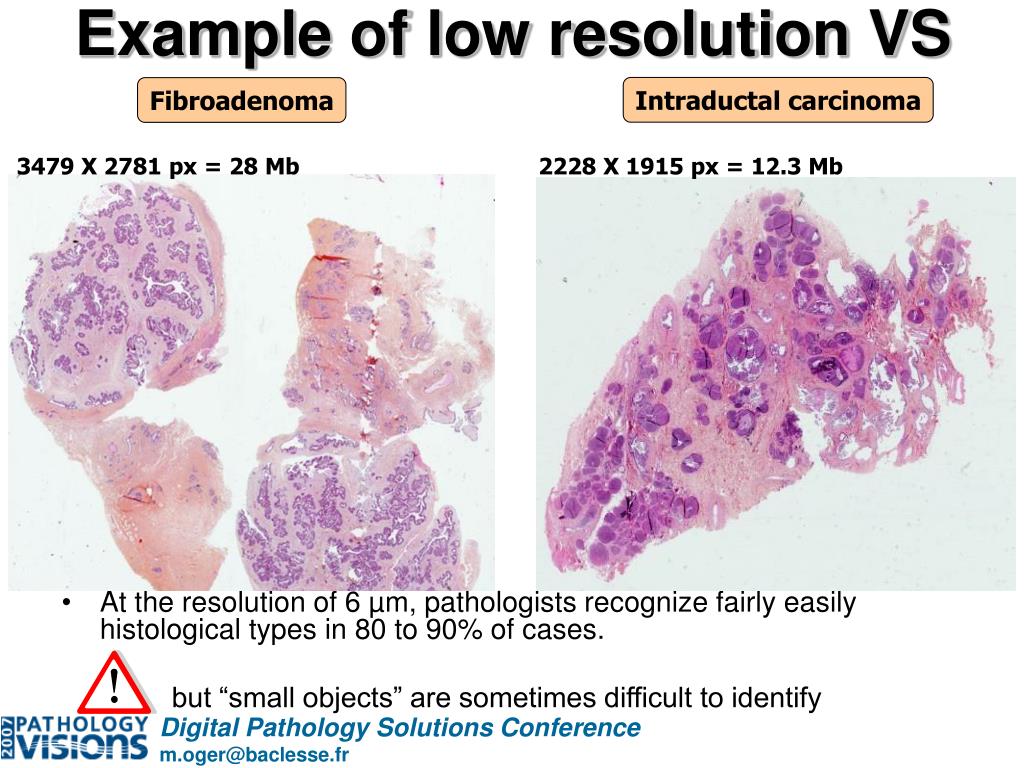 Example of low resolution VS

Fibroadenoma

Intraductal carcinoma

3479 X 2781 px = 28 Mb

2228 X 1915 px = 12.3 Mb

• At the resolution of 6 µm, pathologists recognize fairly easily histological types in 80 to 90% of cases.

!

but “small objects” are sometimes difficult to identify

2007 PATHOLOGY VISIONS

Digital Pathology Solutions Conference

m.oger@baclesse.fr